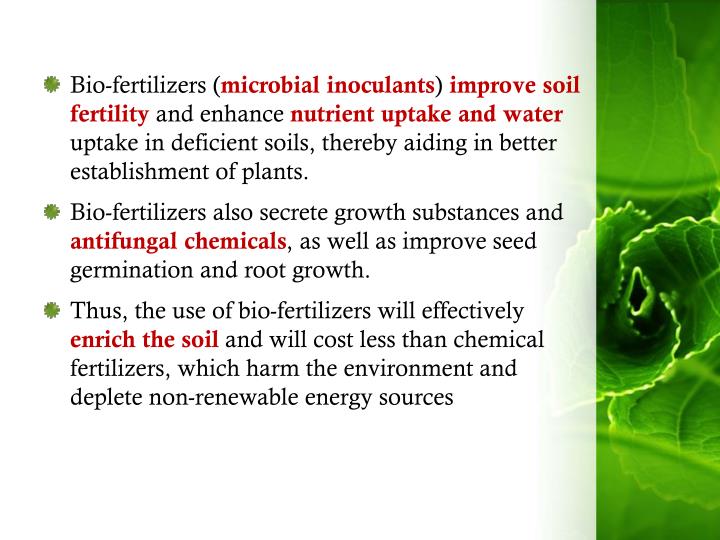 Bio-fertilizers (microbial inoculants) improve soil fertility and enhance nutrient uptake and water uptake in deficient soils, thereby aiding in better establishment of plants.

Bio-fertilizers also secrete growth substances and antifungal chemicals, as well as improve seed germination and root growth.

Thus, the use of bio-fertilizers will effectively enrich the soil and will cost less than chemical fertilizers, which harm the environment and deplete non-renewable energy sources